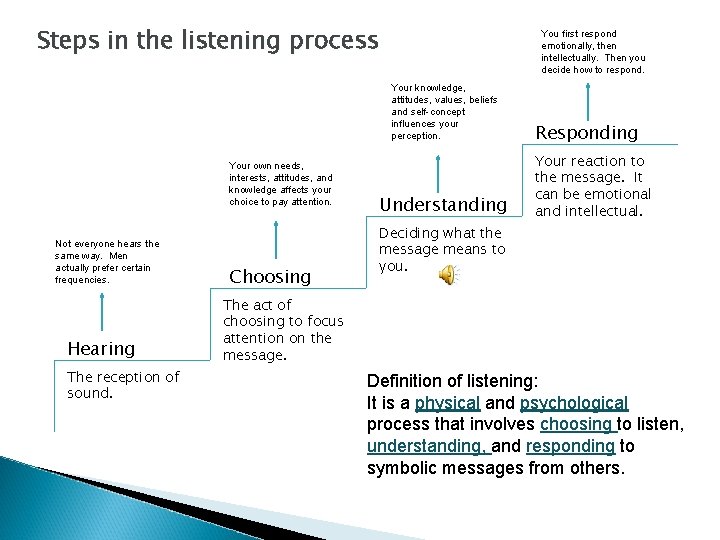 Steps in the listening process

Not everyone hears the same way. Men actually prefer certain frequencies.

Hearing

The reception of sound.

Your own needs, interests, attitudes, and knowledge affects your choice to pay attention.

Choosing

The act of choosing to focus attention on the message.

Your knowledge, attitudes, values, beliefs and self-concept influences your perception.

Understanding

Deciding what the message means to you.

You first respond emotionally, then intellectually. Then you decide how to respond.

Responding

Your reaction to the message. It can be emotional and intellectual.

Definition of listening:
It is a physical and psychological process that involves choosing to listen, understanding, and responding to symbolic messages from others.